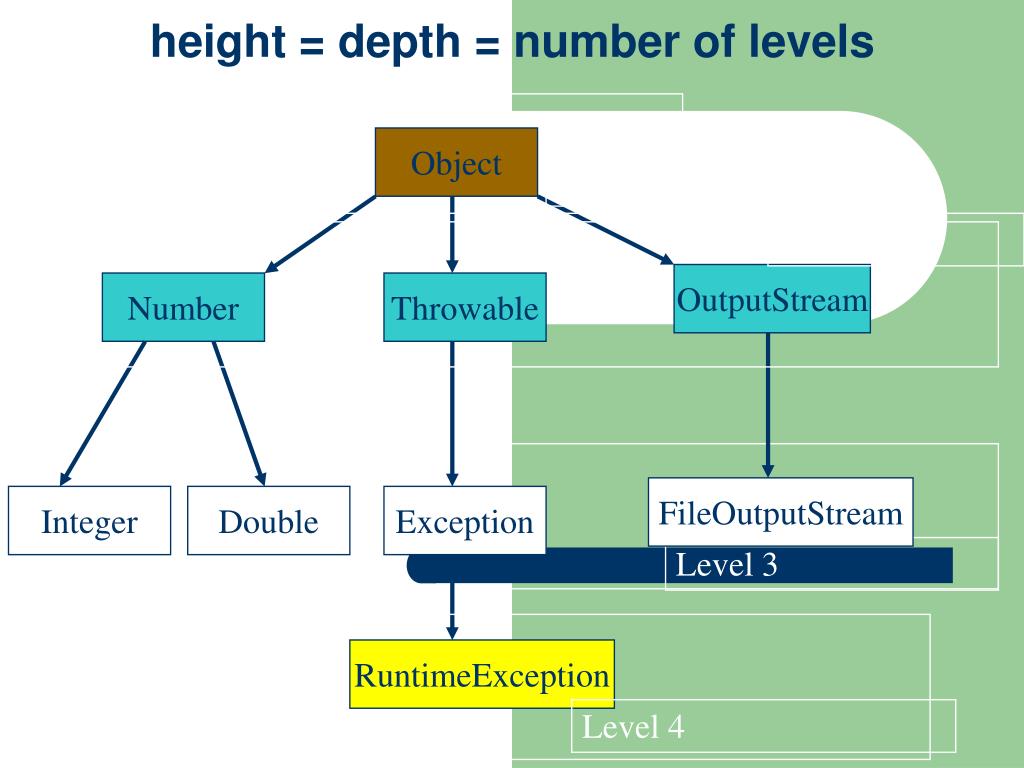 height = depth = number of levels

Object

Number

Throwable

OutputStream

Integer

Double

Exception

FileOutputStream

Level 3

RuntimeException

Level 4